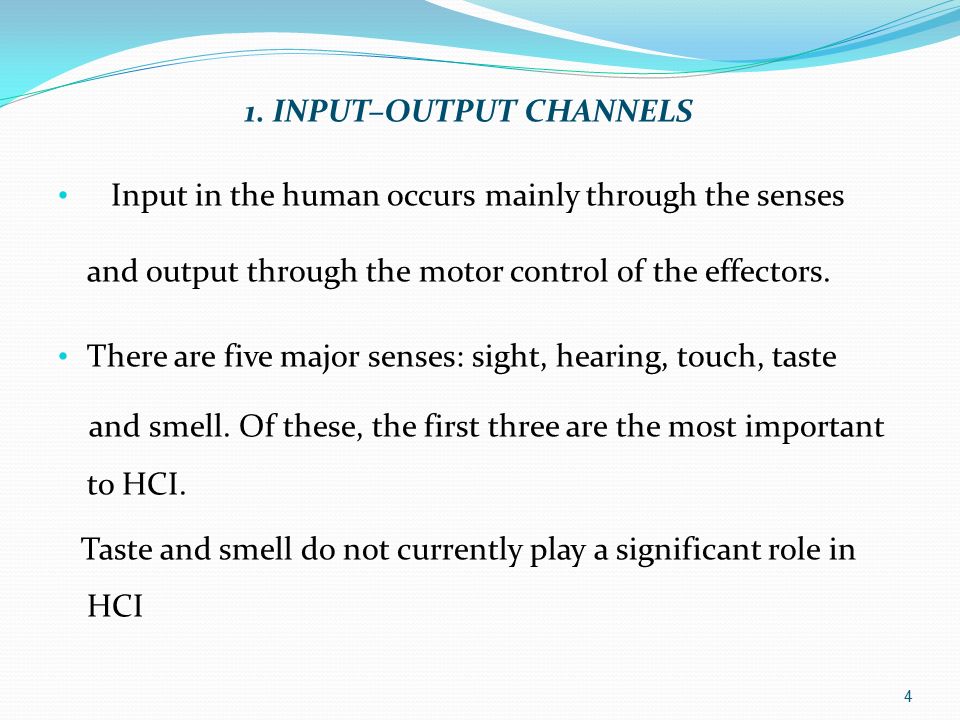 1. INPUT–OUTPUT CHANNELS

• Input in the human occurs mainly through the senses and output through the motor control of the effectors.

• There are five major senses: sight, hearing, touch, taste and smell. Of these, the first three are the most important to HCI.

Taste and smell do not currently play a significant role in HCI

4